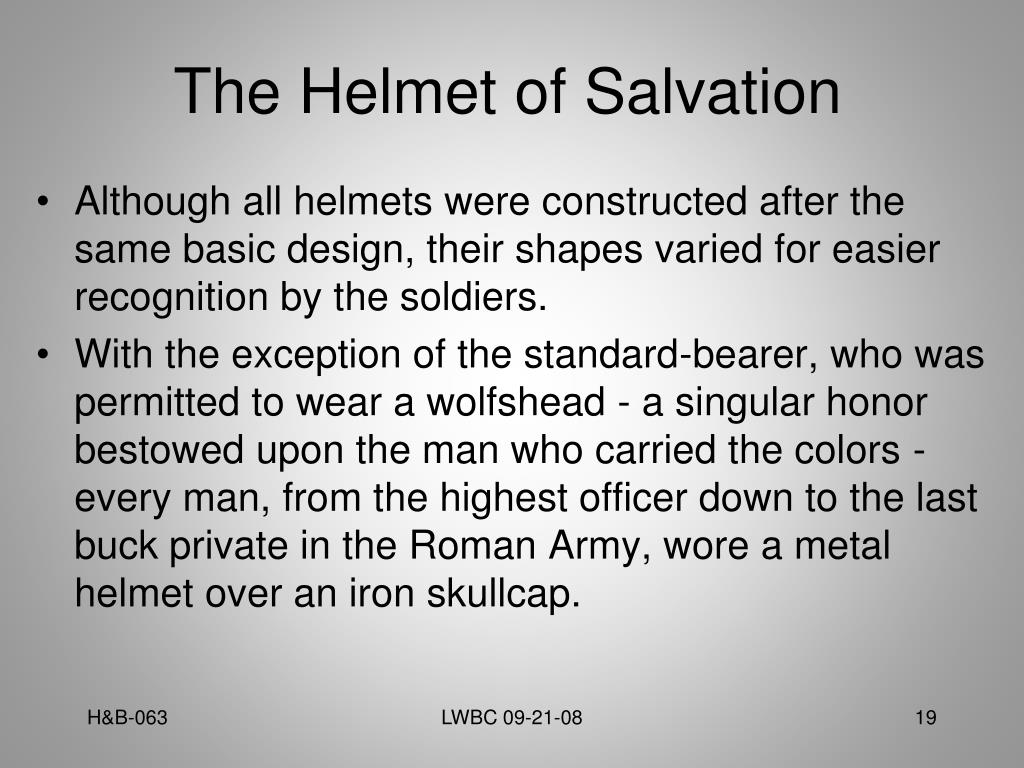 The Helmet of Salvation

• Although all helmets were constructed after the same basic design, their shapes varied for easier recognition by the soldiers.

• With the exception of the standard-bearer, who was permitted to wear a wolfshead - a singular honor bestowed upon the man who carried the colors - every man, from the highest officer down to the last buck private in the Roman Army, wore a metal helmet over an iron skullcap.

H&B-063

LWBC 09-21-08

19